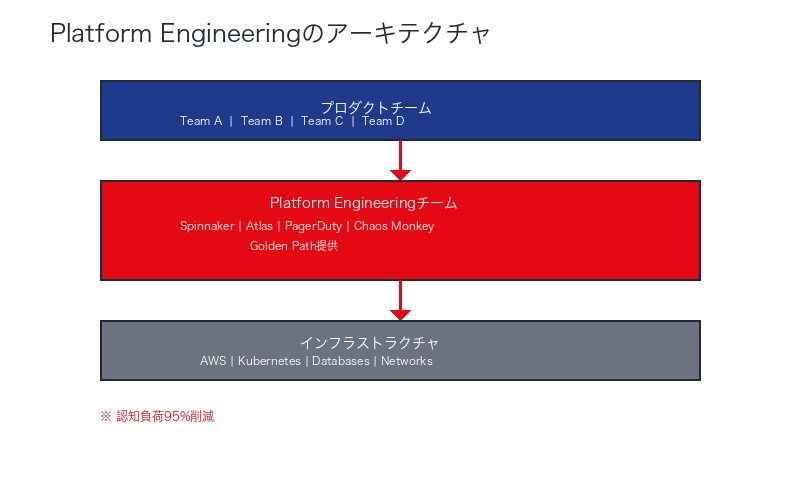 Platform Engineeringのアーキテクチャ

プロダクトチーム
Team A | Team B | Team C | Team D

Platform Engineeringチーム
Spinnaker | Atlas | PagerDuty | Chaos Monkey
Golden Path提供

インフラストラクチャ
AWS | Kubernetes | Databases | Networks

※ 認知負荷95%削減